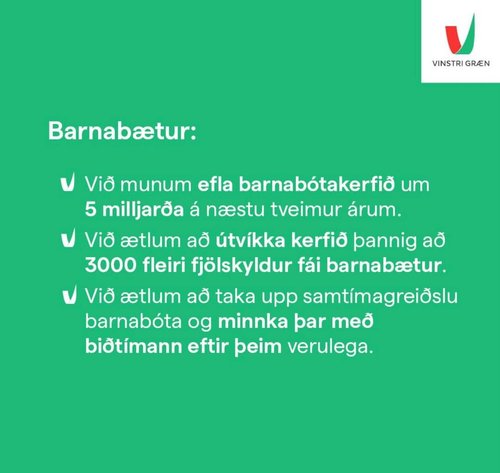 VINSTRI GRÆN

Barnabætur:

Við munum efla barnabótakerfið um 5 milljarða á næstu tveimur árum.

Við ætlum að útvíkka kerfið þannig að 3000 fleiri fjölskyldur fái barnabætur.

Við ætlum að taka upp samtímagreiðslu barnabóta og minnka þar með biðtímann eftir þeim verulega.